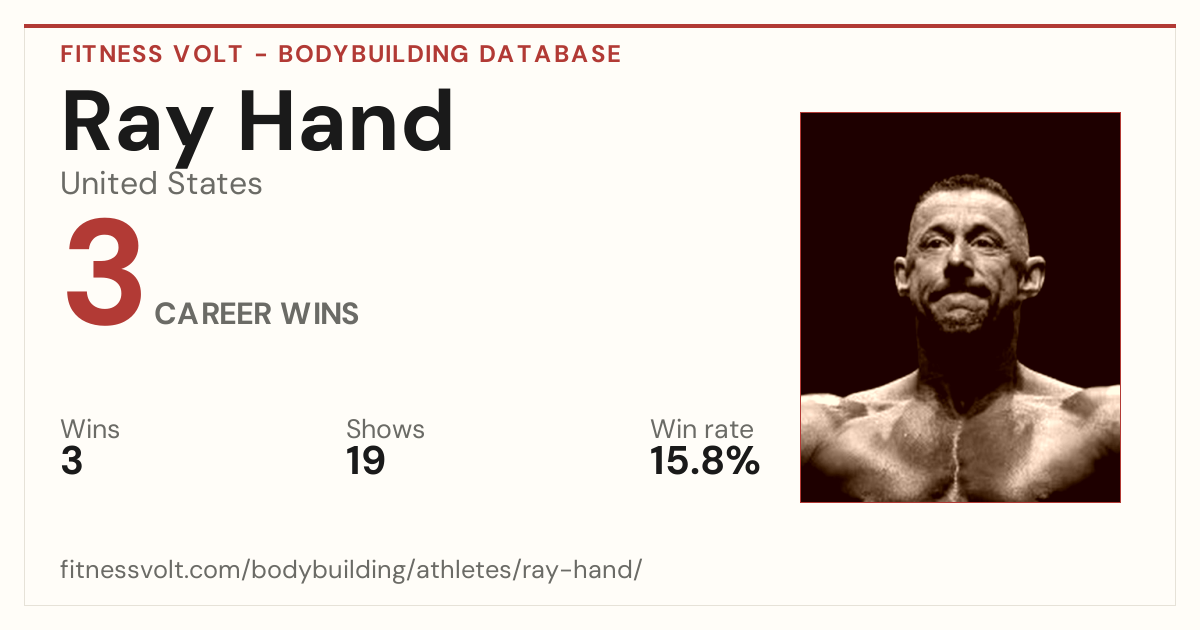 FITNESS VOLT - BODYBUILDING DATABASE

Ray Hand

United States

3 CAREER WINS

Wins
3

Shows
19

Win rate
15.8%

fitnessvolt.com/bodybuilding/athletes/ray-hand/